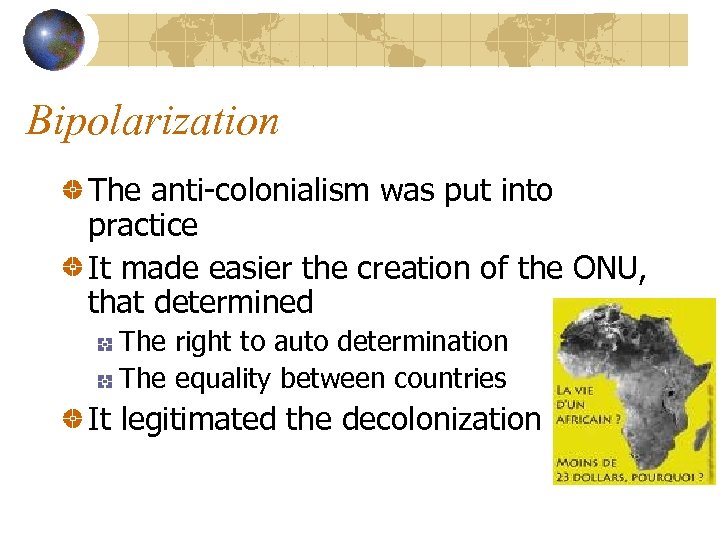 Bipolarization

The anti-colonialism was put into practice

It made easier the creation of the ONU, that determined

The right to auto determination

The equality between countries

It legitimated the decolonization

LA VIE D'UN AFRICAIN ?

MOINS DE 23 DOLLARS, POURQUOI ?